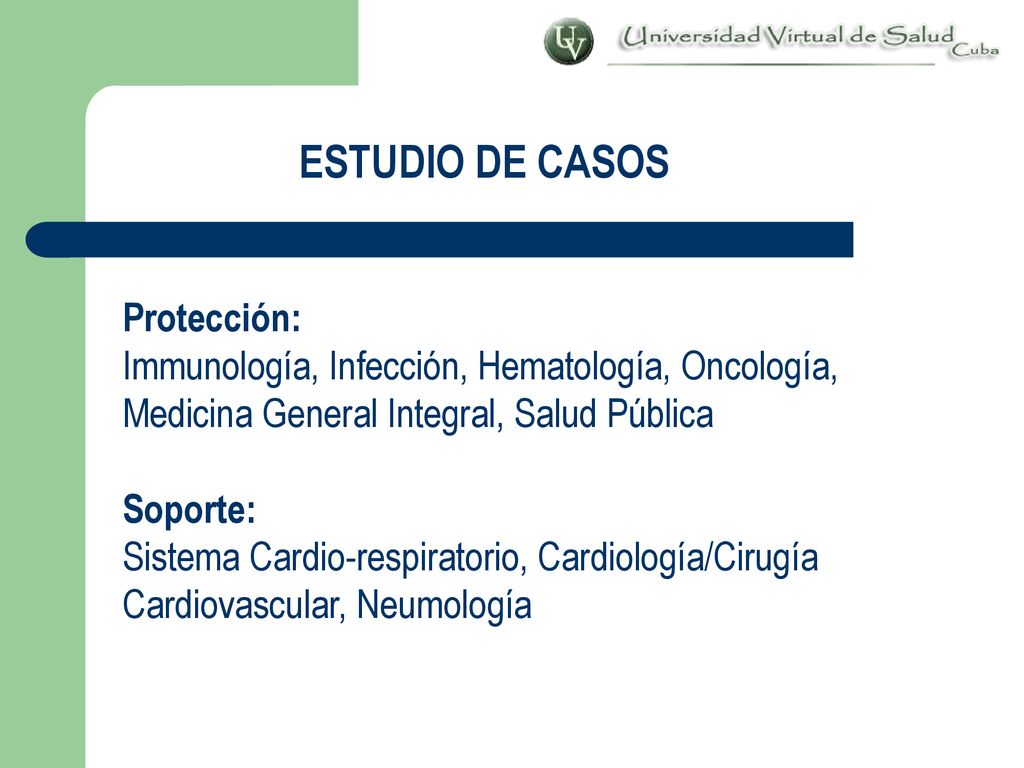 UV Universidad Virtual de Salud Cuba

ESTUDIO DE CASOS

Protección:
Immunología, Infección, Hematología, Oncología, Medicina General Integral, Salud Pública

Soporte:
Sistema Cardio-respiratorio, Cardiología/Cirugía Cardiovascular, Neumología